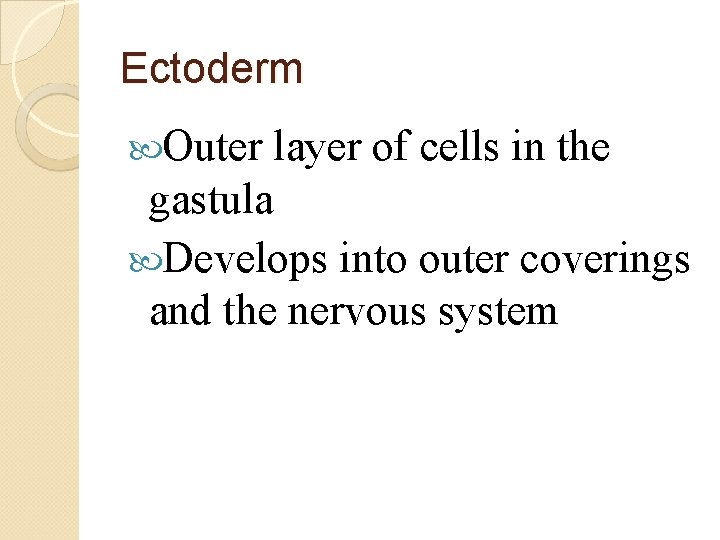 Ectoderm

Outer layer of cells in the gastula

Develops into outer coverings and the nervous system